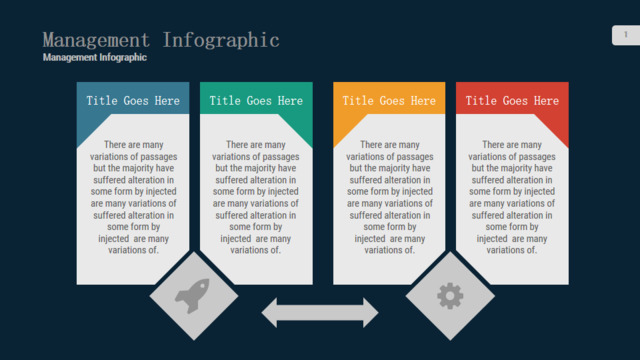 Management Infographic
Management Infographic

1

Title Goes Here

There are many variations of passages but the majority have suffered alteration in some form by injected are many variations of suffered alteration in some form by injected are many variations of.

Title Goes Here

There are many variations of passages but the majority have suffered alteration in some form by injected are many variations of suffered alteration in some form by injected are many variations of.

Title Goes Here

There are many variations of passages but the majority have suffered alteration in some form by injected are many variations of suffered alteration in some form by injected are many variations of.

Title Goes Here

There are many variations of passages but the majority have suffered alteration in some form by injected are many variations of suffered alteration in some form by injected are many variations of.